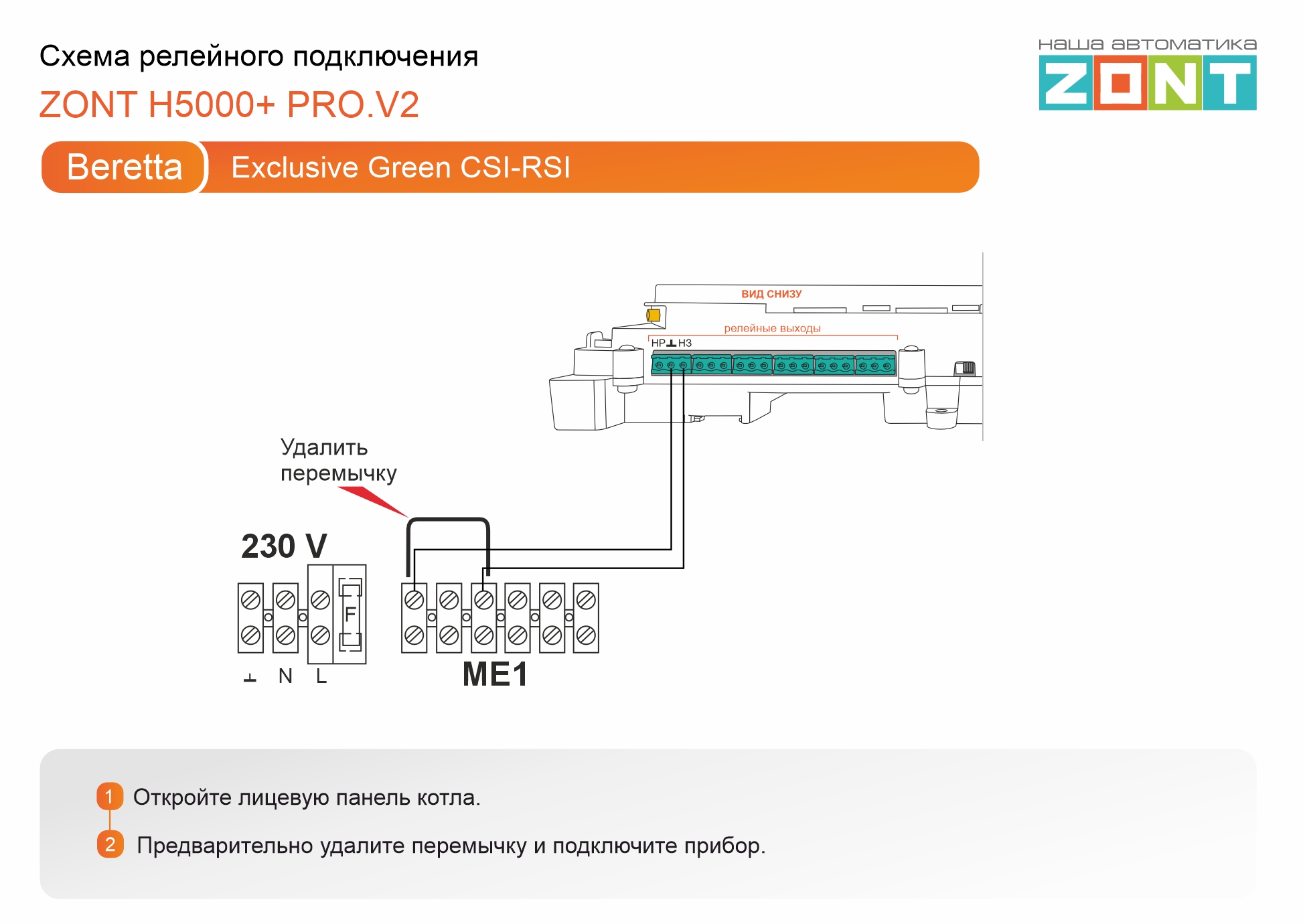 Схема релейного подключения
ZONT H5000+ PRO.V2

наша автоматика
ZONT

Beretta Exclusive Green CSI-RSI

ВИД СНИЗУ
релейные выходы
НР ⊥ НЗ

Удалить перемычку

230 V

F

⊥ N L

ME1

1 Откройте лицевую панель котла.

2 Предварительно удалите перемычку и подключите прибор.